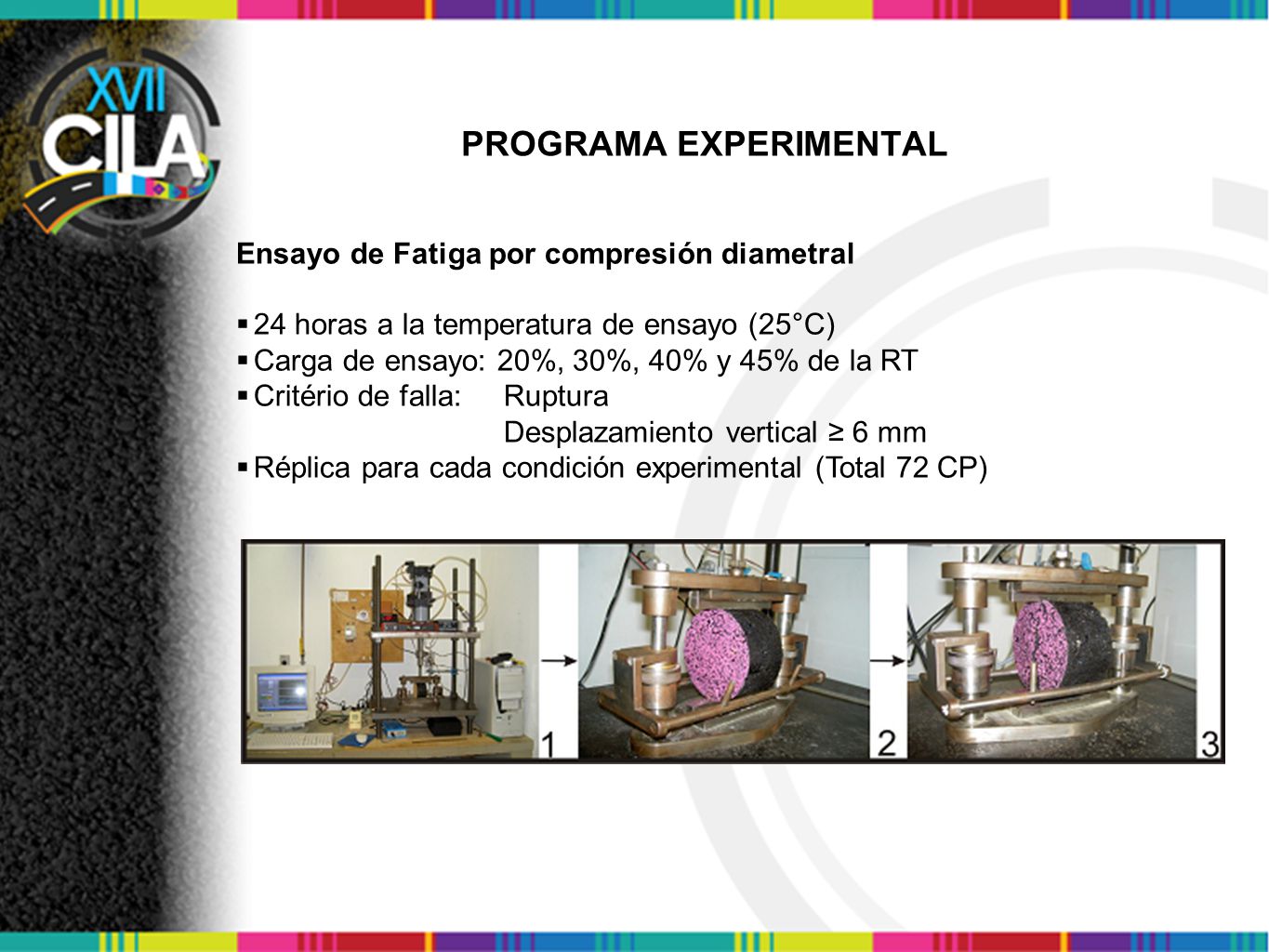 XVII CILA

PROGRAMA EXPERIMENTAL

Ensayo de Fatiga por compresión diametral

▪ 24 horas a la temperatura de ensayo (25°C)
▪ Carga de ensayo: 20%, 30%, 40% y 45% de la RT
▪ Critério de falla: Ruptura
Desplazamiento vertical ≥ 6 mm
▪ Réplica para cada condición experimental (Total 72 CP)

1 2 3